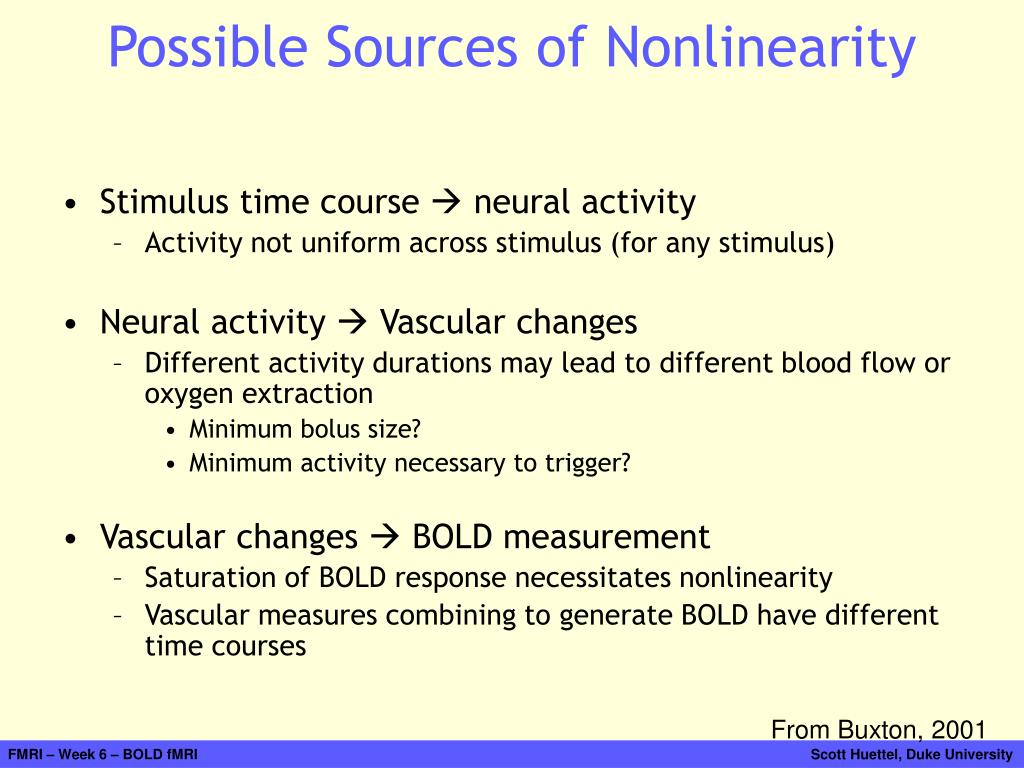 Possible Sources of Nonlinearity

• Stimulus time course → neural activity
– Activity not uniform across stimulus (for any stimulus)

• Neural activity → Vascular changes
– Different activity durations may lead to different blood flow or oxygen extraction
• Minimum bolus size?
• Minimum activity necessary to trigger?

• Vascular changes → BOLD measurement
– Saturation of BOLD response necessitates nonlinearity
– Vascular measures combining to generate BOLD have different time courses

From Buxton, 2001

FMRI – Week 6 – BOLD fMRI

Scott Huettel, Duke University